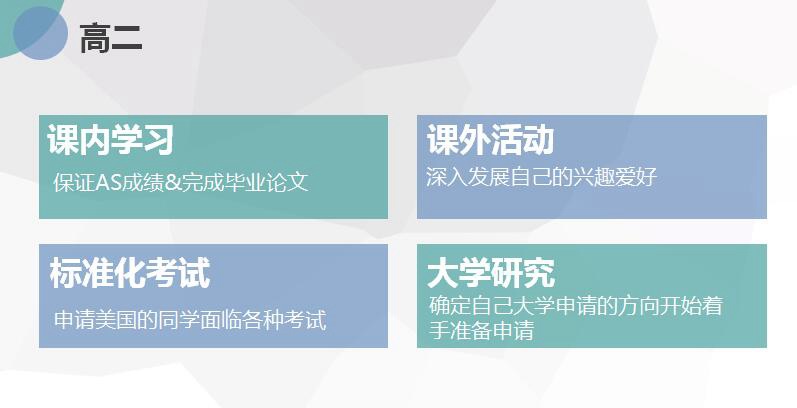 高二

课内学习
保证AS成绩&完成毕业论文

课外活动
深入发展自己的兴趣爱好

标准化考试
申请美国的同学面临各种考试

大学研究
确定自己大学申请的方向开始着手准备申请